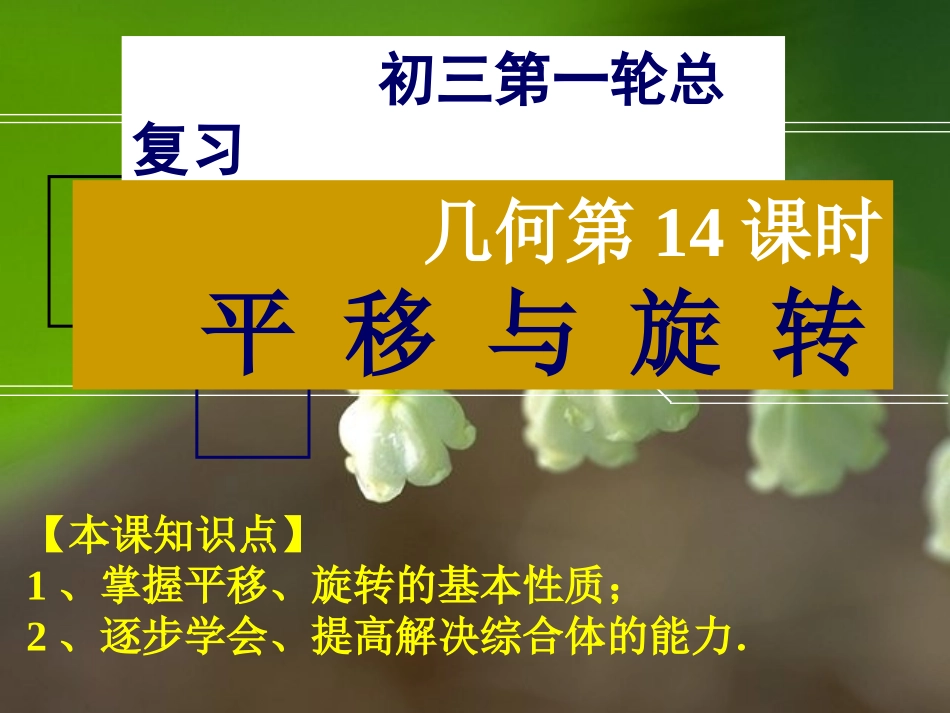 初三第一轮总复习

几何第 14 课时
平 移 与 旋 转

【本课知识点】
1 、掌握平移、旋转的基本性质；
2 、逐步学会、提高解决综合体的能力.